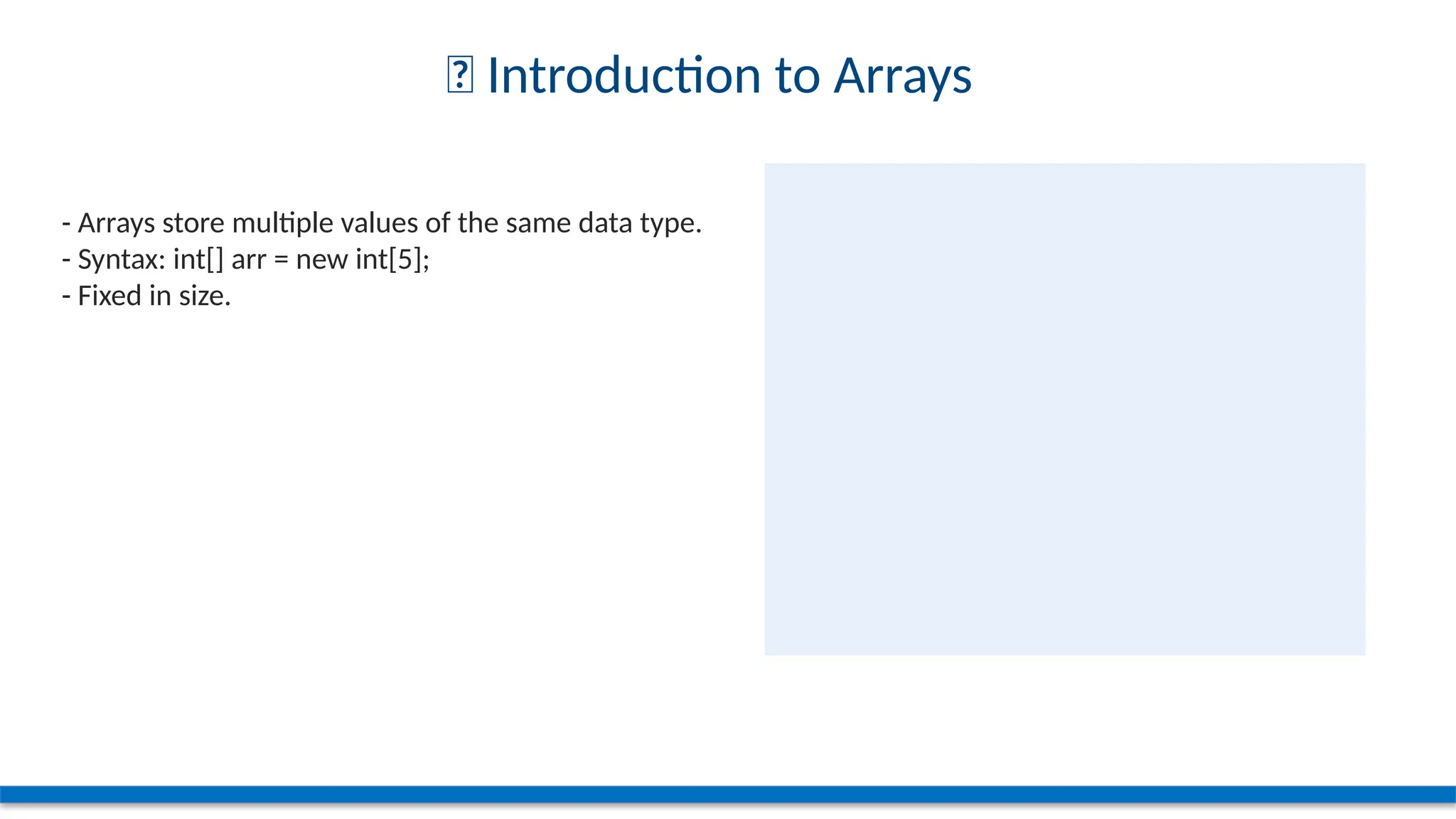 Introduction to Arrays

- Arrays store multiple values of the same data type.
- Syntax: int[] arr = new int[5];
- Fixed in size.